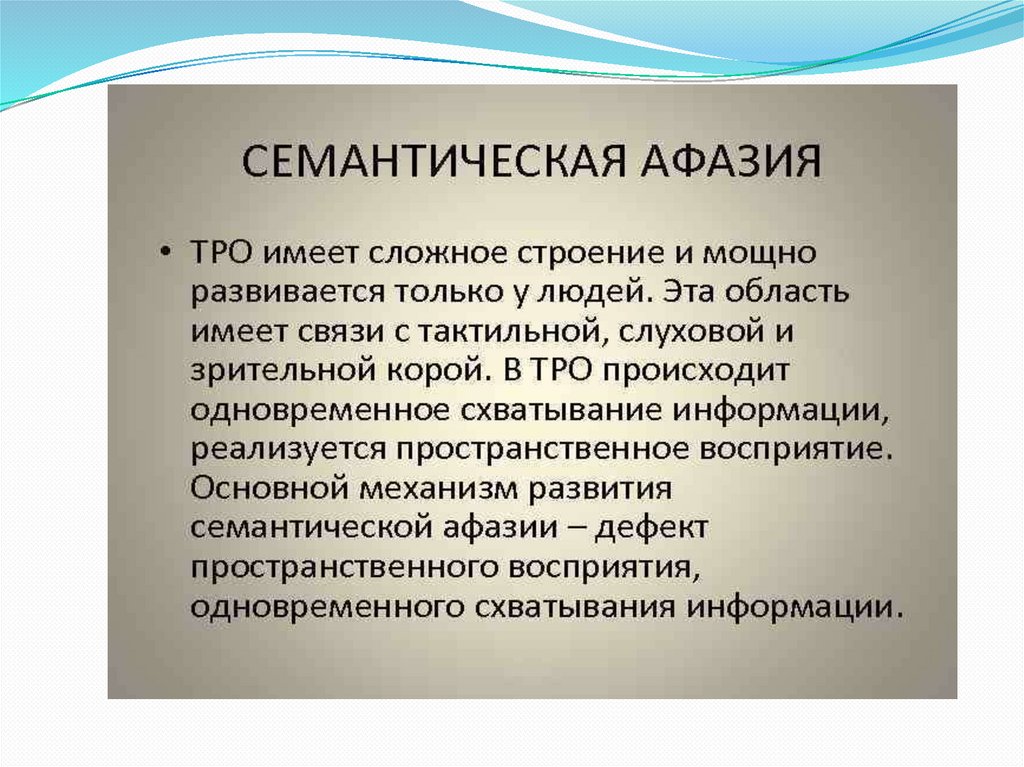 СЕМАНТИЧЕСКАЯ АФАЗИЯ

• ТРО имеет сложное строение и мощно развивается только у людей. Эта область имеет связи с тактильной, слуховой и зрительной корой. В ТРО происходит одновременное схватывание информации, реализуется пространственное восприятие. Основной механизм развития семантической афазии – дефект пространственного восприятия, одновременного схватывания информации.